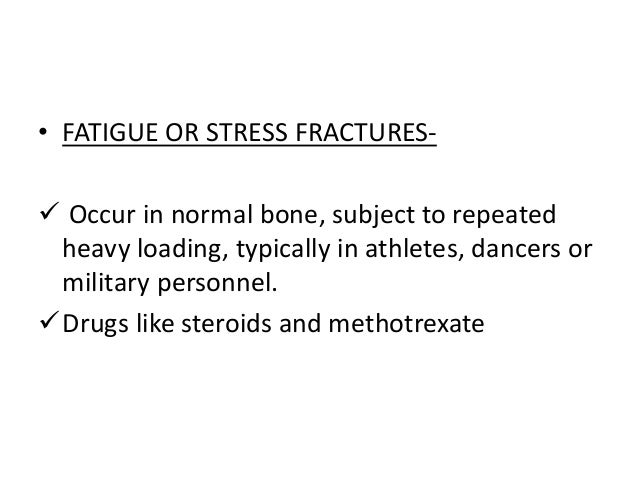 • FATIGUE OR STRESS FRACTURES-

✓ Occur in normal bone, subject to repeated heavy loading, typically in athletes, dancers or military personnel.

✓ Drugs like steroids and methotrexate